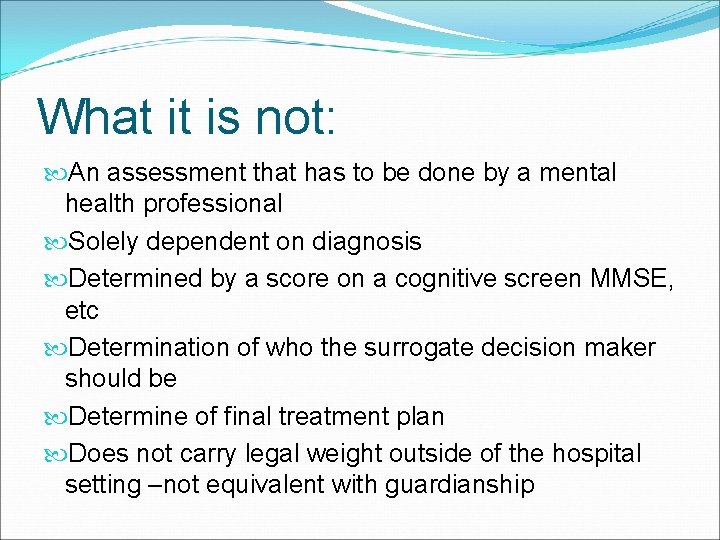 What it is not:

An assessment that has to be done by a mental health professional

Solely dependent on diagnosis

Determined by a score on a cognitive screen MMSE, etc

Determination of who the surrogate decision maker should be

Determine of final treatment plan

Does not carry legal weight outside of the hospital setting –not equivalent with guardianship